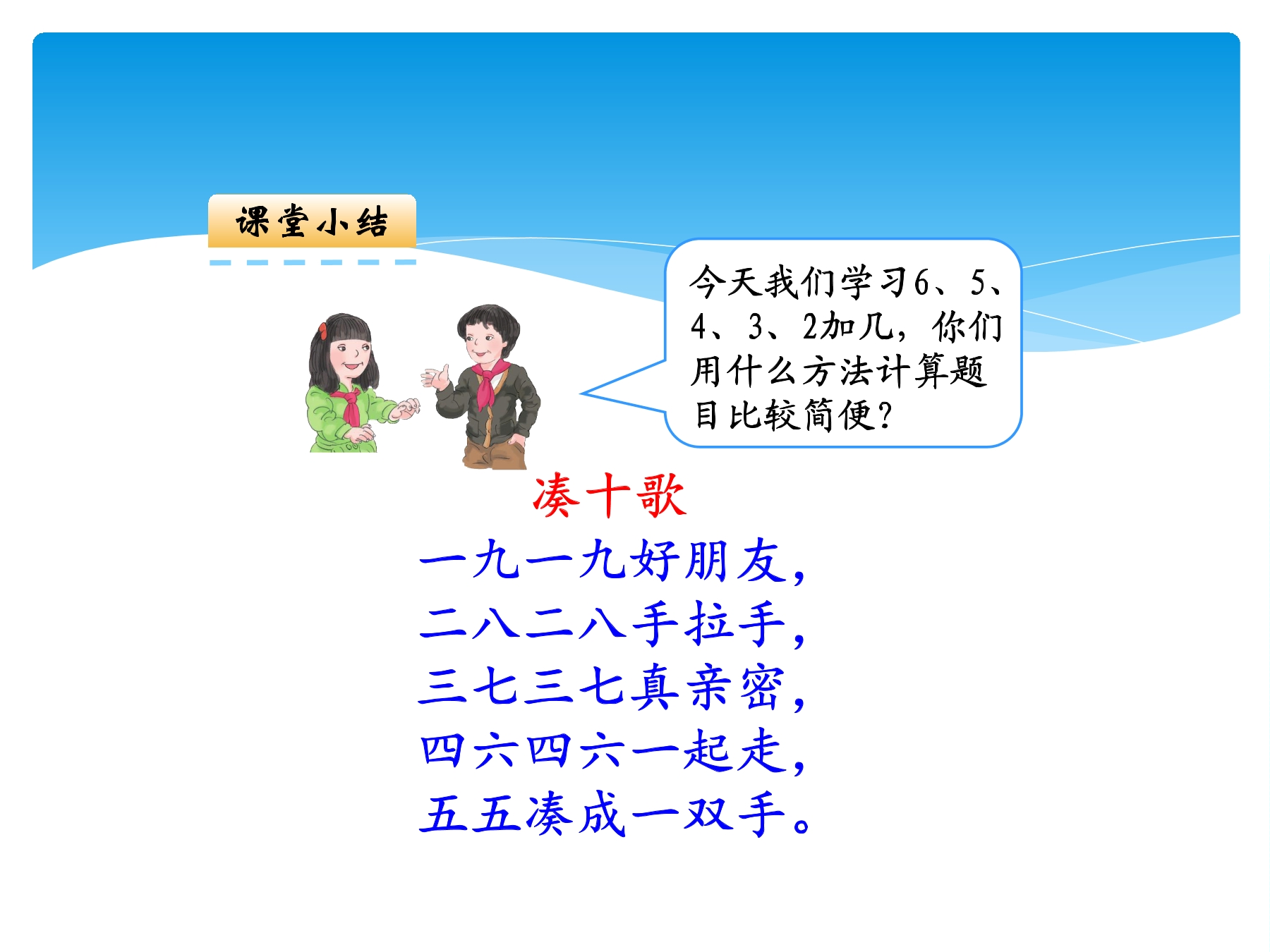 课堂小结

今天我们学习6、5、4、3、2加几，你们用什么方法计算题目比较简便？

凑十歌

一九一九好朋友，
二八二八手拉手，
三七三七真亲密，
四六四六一起走，
五五凑成一双手。